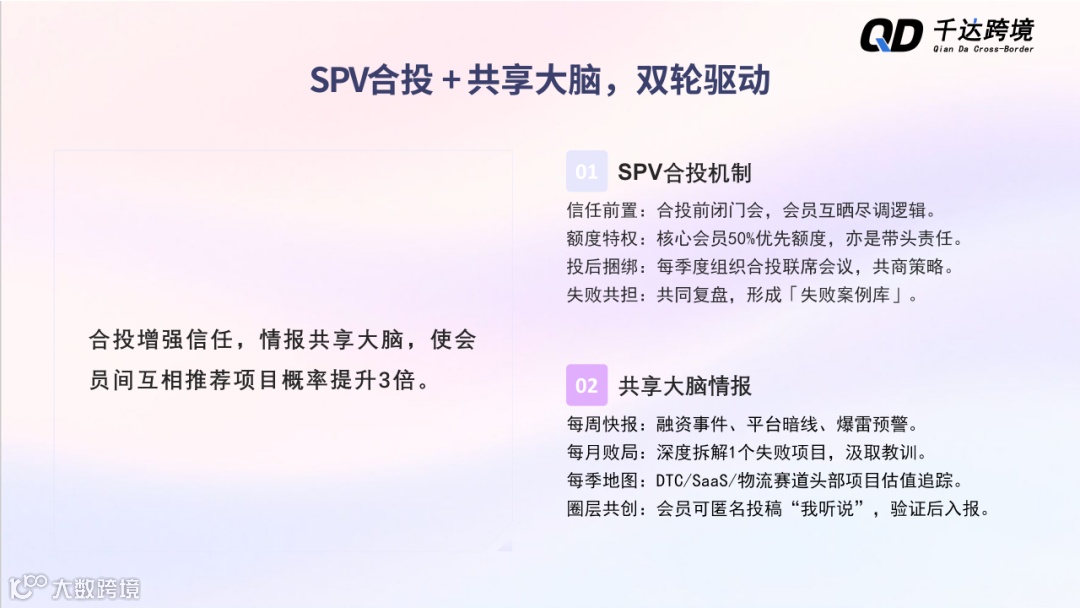 QD 千达跨境
Qian Da Cross-Border

SPV合投+共享大脑，双轮驱动

合投增强信任，情报共享大脑，使会员间互相推荐项目概率提升3倍。

01 SPV合投机制

信任前置：合投前闭门会，会员互晒尽调逻辑。
额度特权：核心会员50%优先额度，亦是带头责任。
投后捆绑：每季度组织合投联席会议，共商策略。
失败共担：共同复盘，形成「失败案例库」。

02 共享大脑情报

每周快报：融资事件、平台暗线、爆雷预警。
每月败局：深度拆解1个失败项目，汲取教训。
每季地图：DTC/SaaS/物流赛道头部项目估值追踪。
圈层共创：会员可匿名投稿“我听说”，验证后入报。

大数跨境